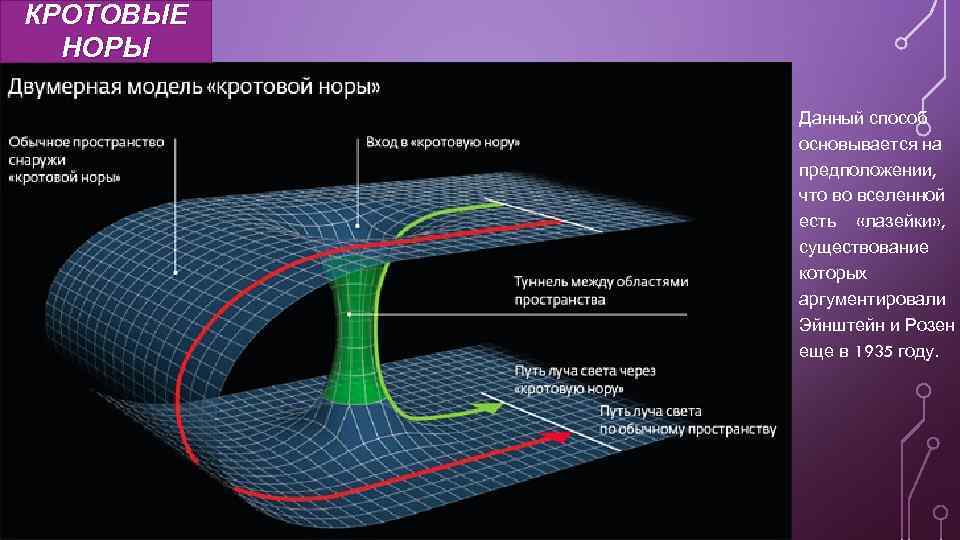 КРОТОВЫЕ НОРЫ

Двумерная модель «кротовой норы»

Обычное пространство снаружи «кротовой норы»

Вход в «кротовую нору»

Туннель между областями пространства

Путь луча света через «кротовую нору»

Путь луча света по обычному пространству

Данный способ основывается на предположении, что во вселенной есть «лазейки», существование которых аргументировали Эйнштейн и Розен еще в 1935 году.